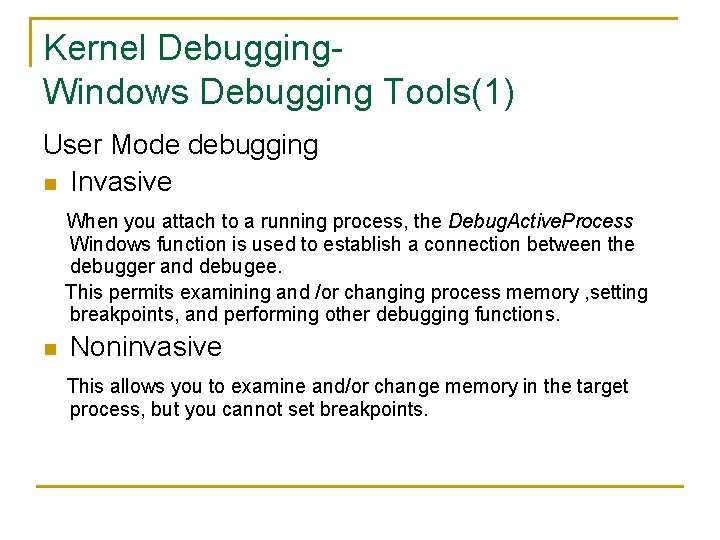 Kernel Debugging-
Windows Debugging Tools(1)

User Mode debugging

Invasive

When you attach to a running process, the DebugActiveProcess Windows function is used to establish a connection between the debugger and debugee.

This permits examining and /or changing process memory ,setting breakpoints, and performing other debugging functions.

Noninvasive

This allows you to examine and/or change memory in the target process, but you cannot set breakpoints.